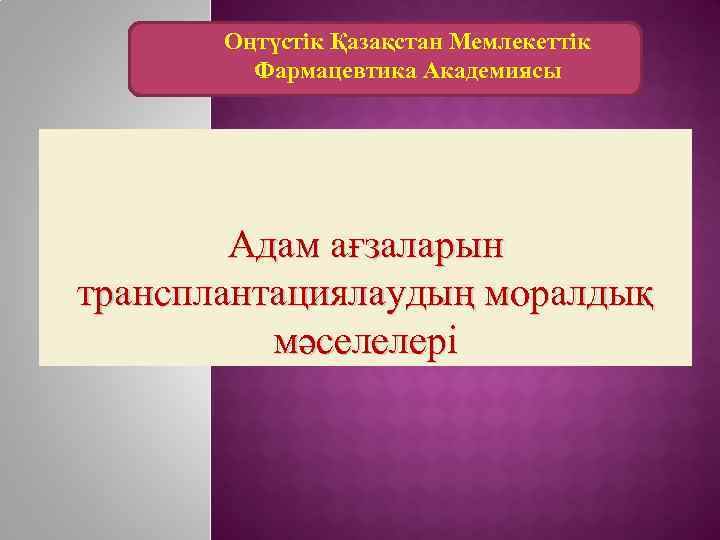 Оңтүстік Қазақстан Мемлекеттік Фармацевтика Академиясы

Адам ағзаларын трансплантациялаудың моралдық мәселелері